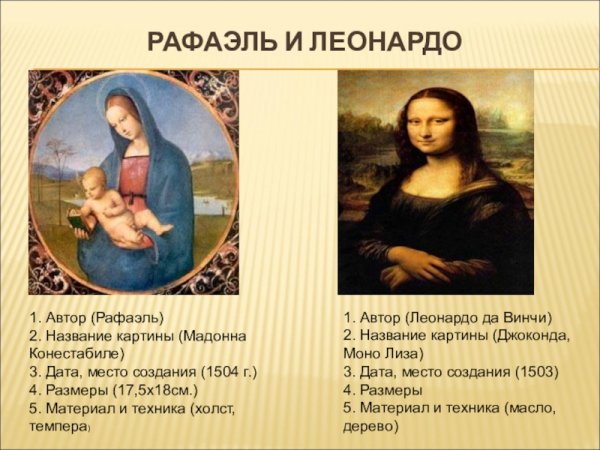 РАФАЭЛЬ И ЛЕОНАРДО

1. Автор (Рафаэль)
2. Название картины (Мадонна Конестабиле)
3. Дата, место создания (1504 г.)
4. Размеры (17,5х18см.)
5. Материал и техника (холст, темпера)

1. Автор (Леонардо да Винчи)
2. Название картины (Джоконда, Моно Лиза)
3. Дата, место создания (1503)
4. Размеры
5. Материал и техника (масло, дерево)